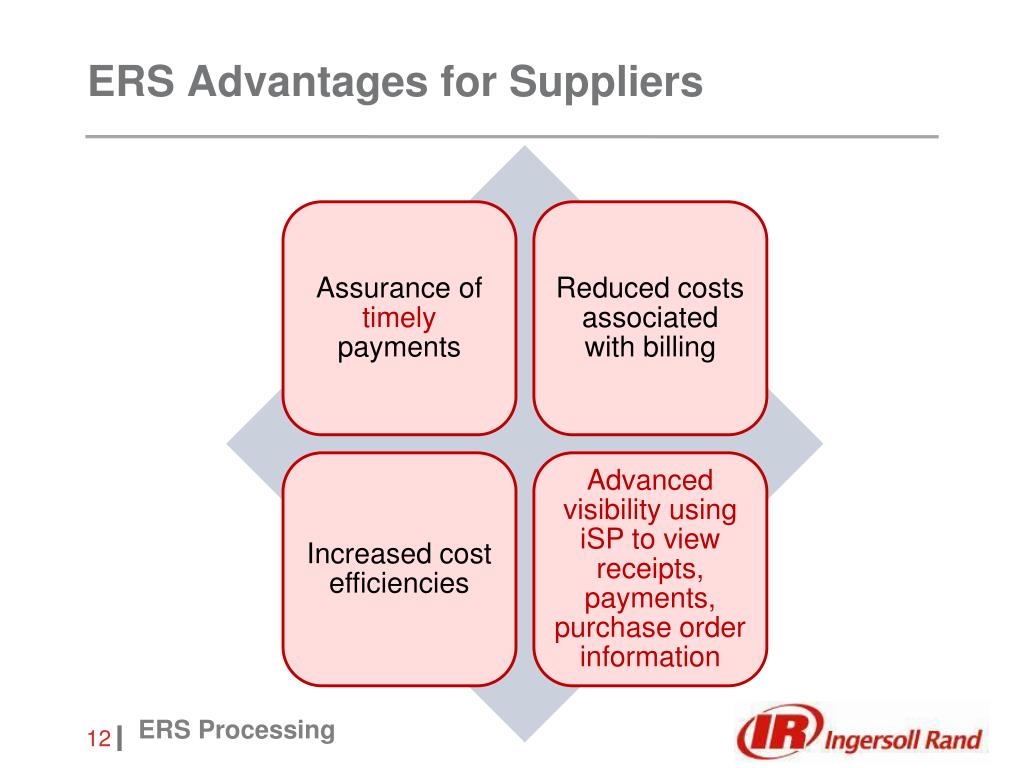 ERS Advantages for Suppliers

Assurance of timely payments

Reduced costs associated with billing

Increased cost efficiencies

Advanced visibility using iSP to view receipts, payments, purchase order information

12 | ERS Processing

IR Ingersoll Rand